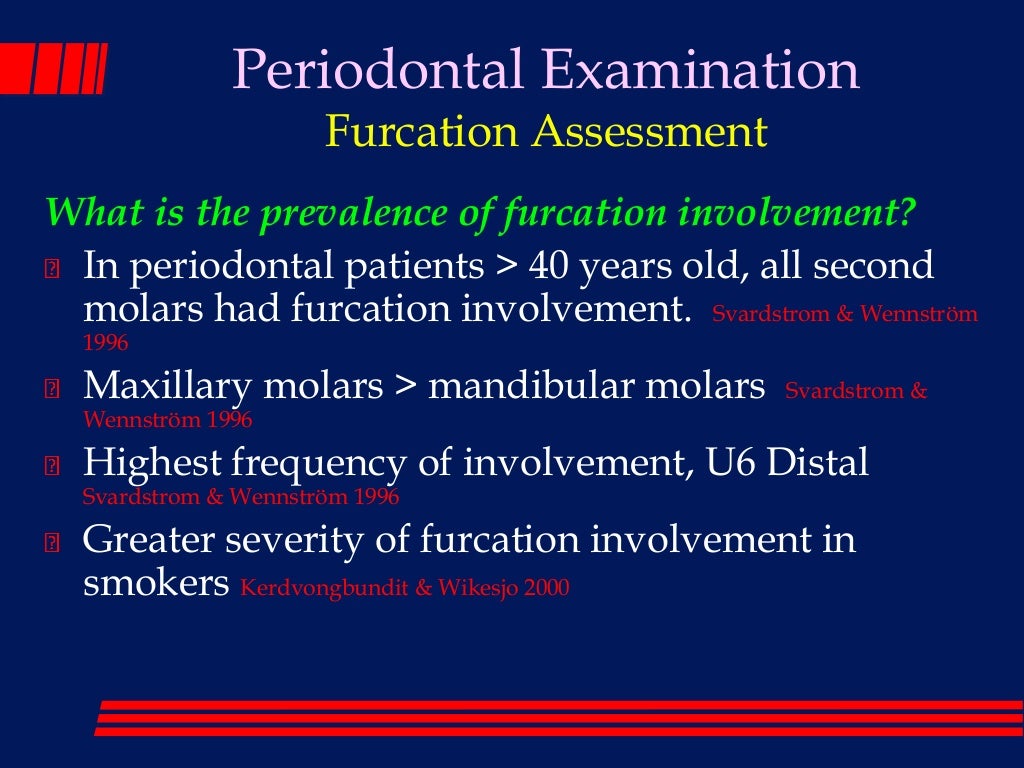 Periodontal Examination
Furcation Assessment

What is the prevalence of furcation involvement?

In periodontal patients > 40 years old, all second molars had furcation involvement. Svardstrom & Wennström 1996

Maxillary molars > mandibular molars Svardstrom & Wennström 1996

Highest frequency of involvement, U6 Distal Svardstrom & Wennström 1996

Greater severity of furcation involvement in smokers Kerdvongbundit & Wikesjo 2000